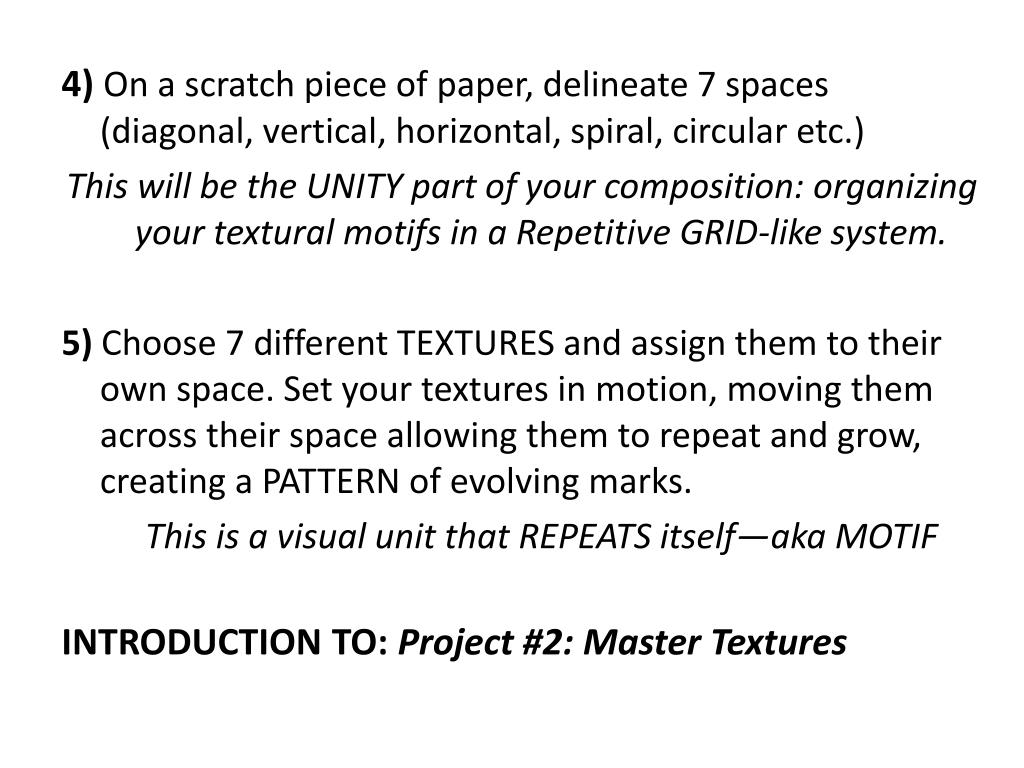 4) On a scratch piece of paper, delineate 7 spaces (diagonal, vertical, horizontal, spiral, circular etc.)

This will be the UNITY part of your composition: organizing your textural motifs in a Repetitive GRID-like system.

5) Choose 7 different TEXTURES and assign them to their own space. Set your textures in motion, moving them across their space allowing them to repeat and grow, creating a PATTERN of evolving marks.

This is a visual unit that REPEATS itself—aka MOTIF

INTRODUCTION TO: Project #2: Master Textures